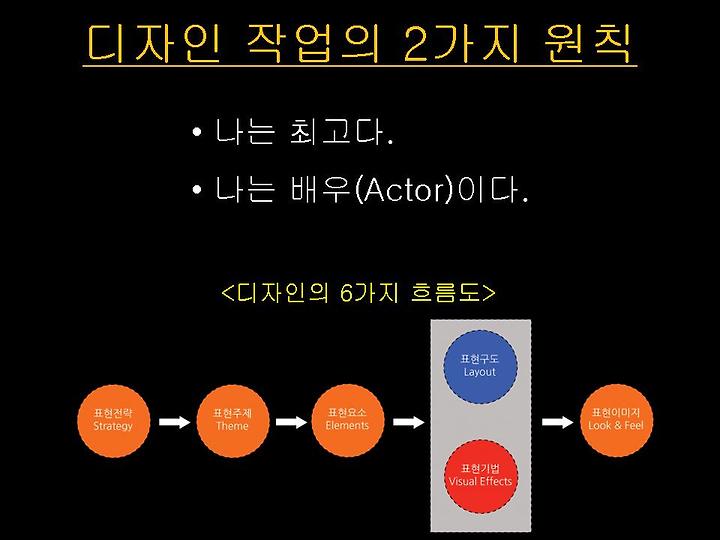 디자인 작업의 2가지 원칙

• 나는 최고다.
• 나는 배우(Actor)이다.

<디자인의 6가지 흐름도>

표현전략
Strategy

표현주제
Theme

표현요소
Elements

표현구도
Layout

표현기법
Visual Effects

표현이미지
Look & Feel